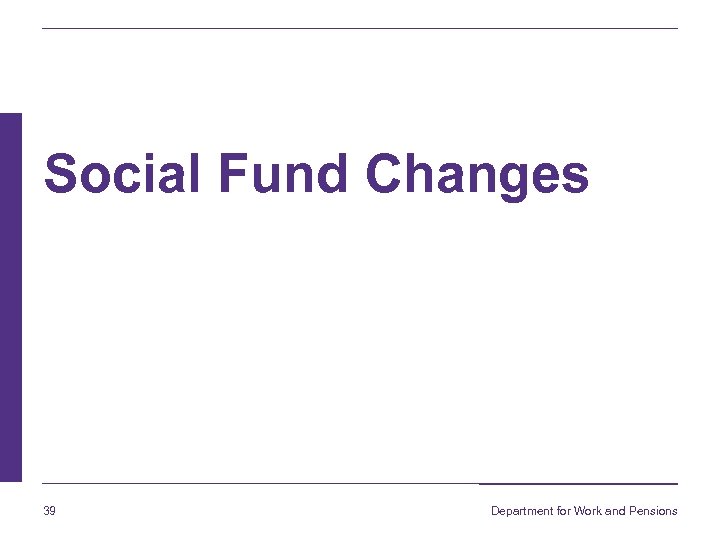 Social Fund Changes

39

Department for Work and Pensions